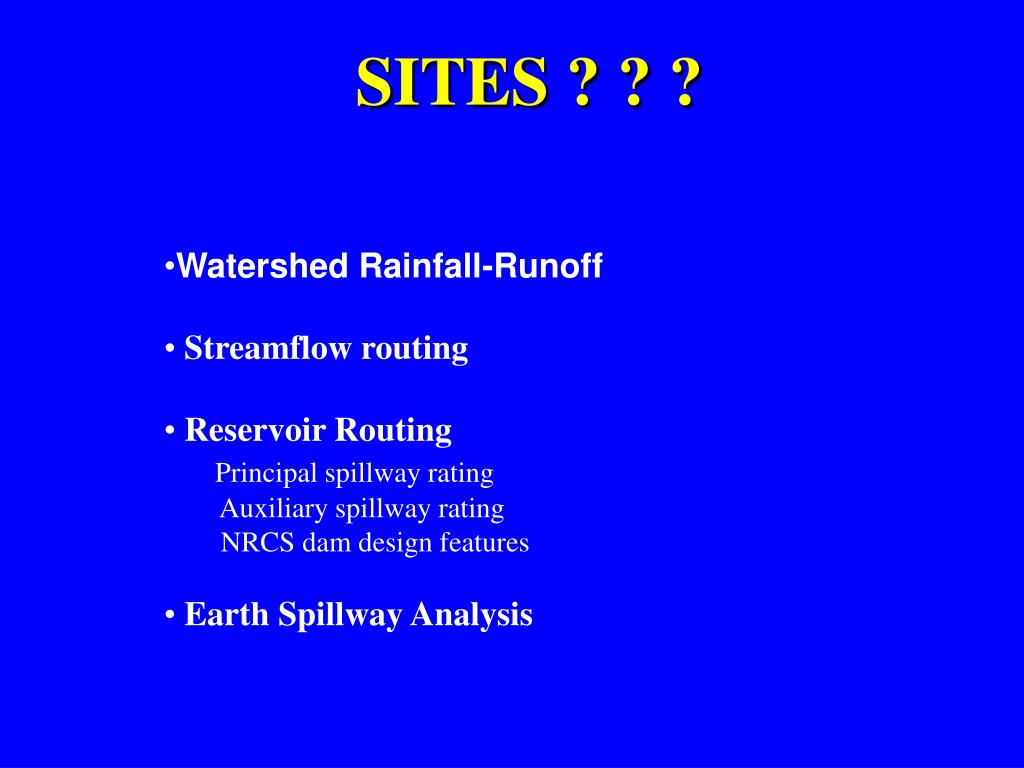 SITES ? ? ?

•Watershed Rainfall-Runoff

• Streamflow routing

• Reservoir Routing
Principal spillway rating
Auxiliary spillway rating
NRCS dam design features

• Earth Spillway Analysis